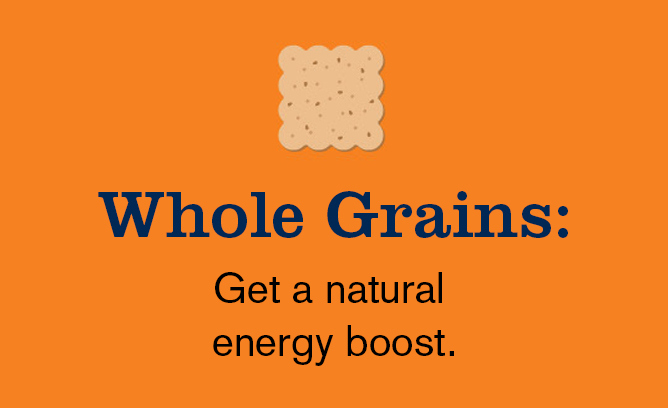 Whole Grains:

Get a natural energy boost.